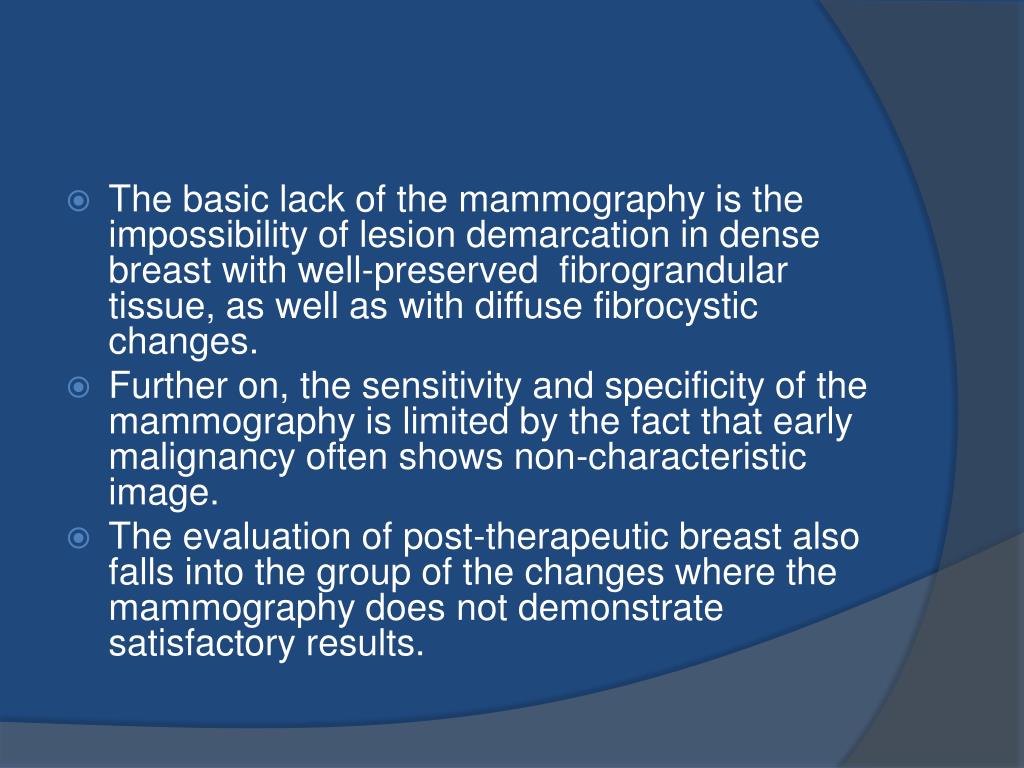 The basic lack of the mammography is the impossibility of lesion demarcation in dense breast with well-preserved fibrograndular tissue, as well as with diffuse fibrocystic changes.

Further on, the sensitivity and specificity of the mammography is limited by the fact that early malignancy often shows non-characteristic image.

The evaluation of post-therapeutic breast also falls into the group of the changes where the mammography does not demonstrate satisfactory results.